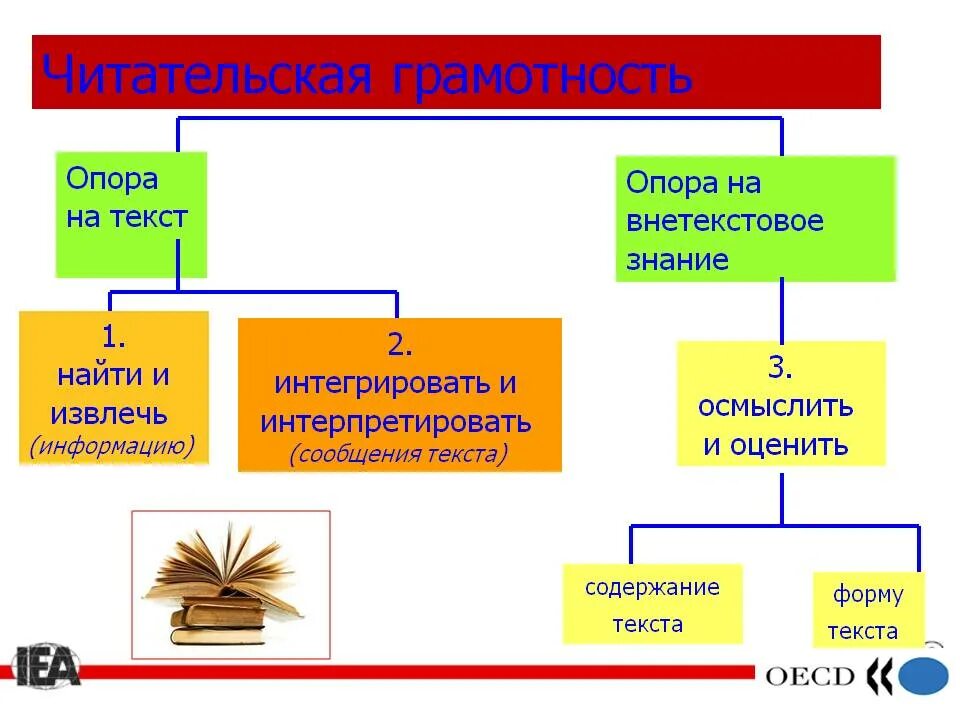 Читательская грамотность

Опора на текст

Опора на внетекстовое знание

1. найти и извлечь (информацию)

2. интегрировать и интерпретировать (сообщения текста)

3. осмыслить и оценить

содержание текста

форму текста

IEA

OECD